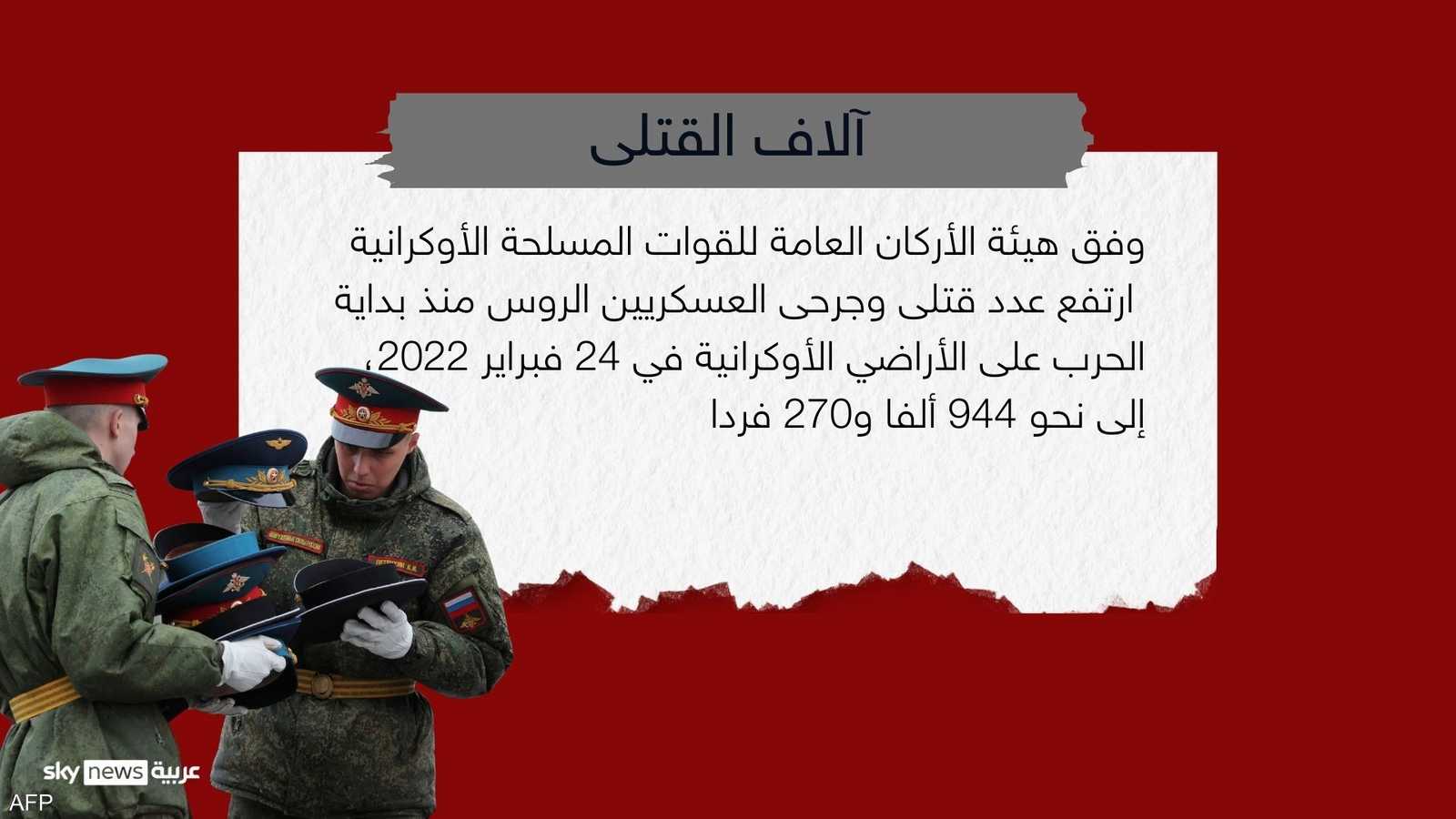 آلاف القتلى

وفق هيئة الأركان العامة للقوات المسلحة الأوكرانية ارتفع عدد قتلى وجرحى العسكريين الروس منذ بداية الحرب على الأراضي الأوكرانية في 24 فبراير 2022، إلى نحو 944 ألفا و270 فردا

sky news عربية
AFP